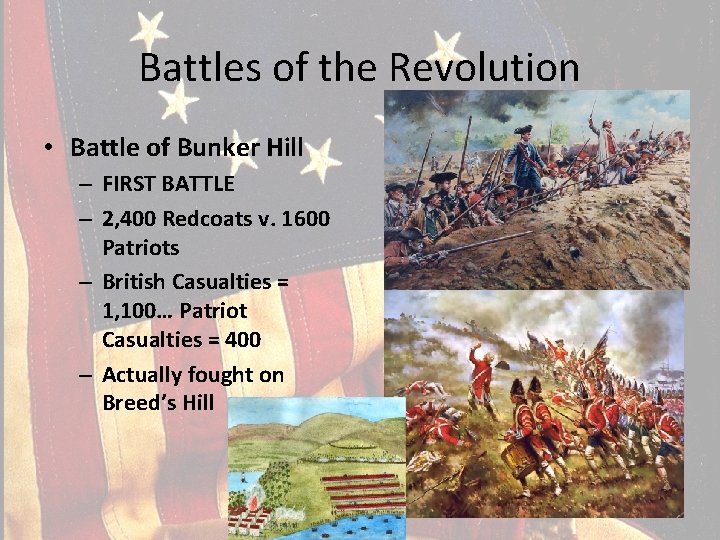 Battles of the Revolution

• Battle of Bunker Hill
  – FIRST BATTLE
  – 2,400 Redcoats v. 1600 Patriots
  – British Casualties = 1,100… Patriot Casualties = 400
  – Actually fought on Breed's Hill